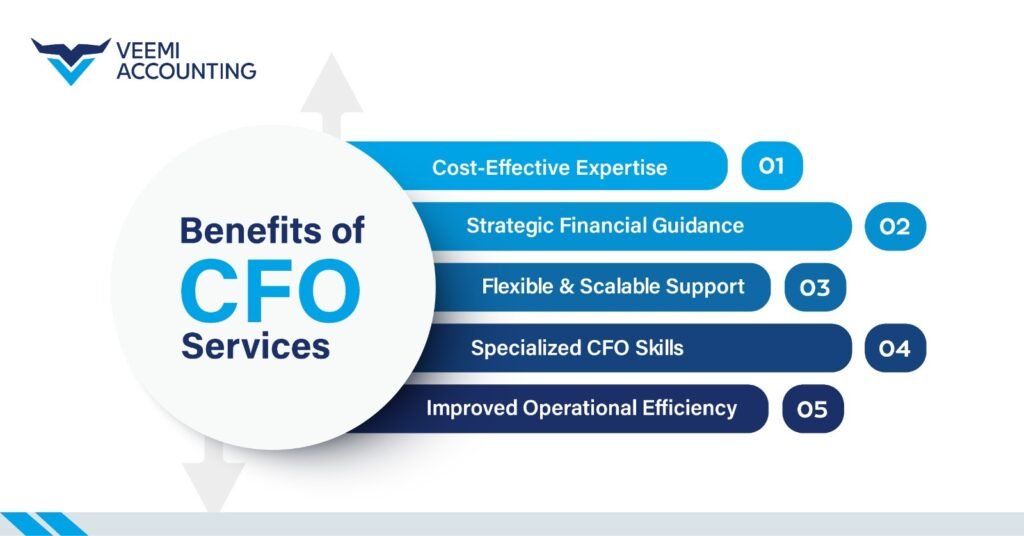 VEEMI ACCOUNTING

Benefits of CFO Services

Cost-Effective Expertise 01

Strategic Financial Guidance 02

Flexible & Scalable Support 03

Specialized CFO Skills 04

Improved Operational Efficiency 05